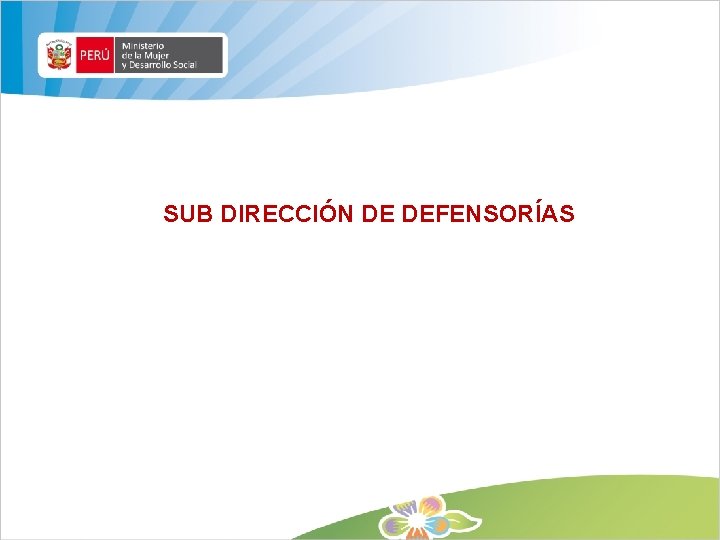 PERÚ Ministerio de la Mujer y Desarrollo Social

SUB DIRECCIÓN DE DEFENSORÍAS